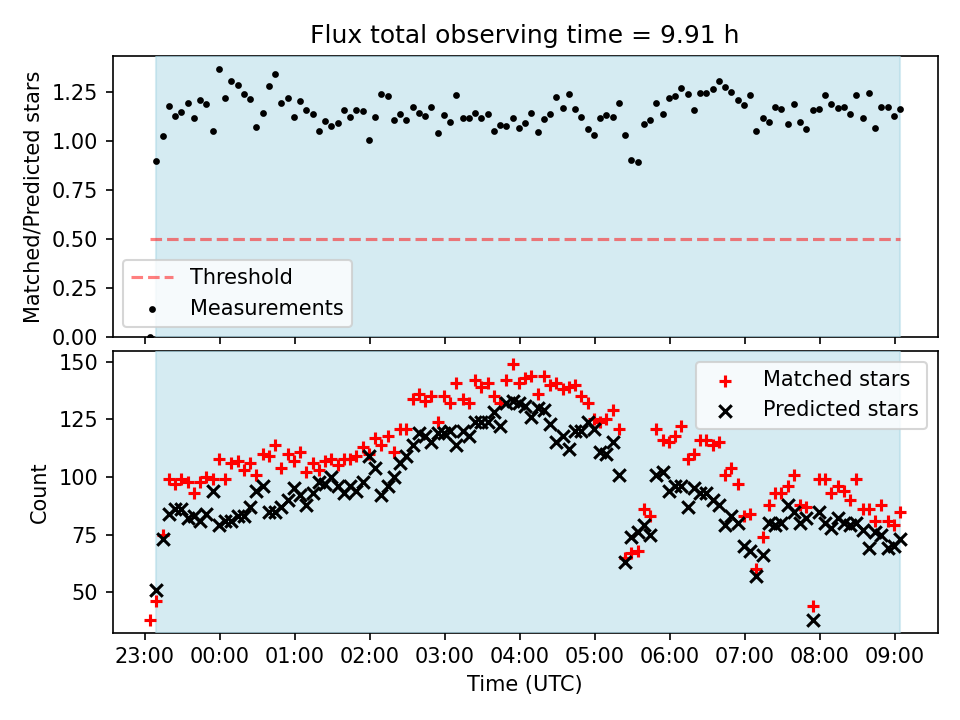 Flux total observing time = 9.91 h

Matched/Predicted stars

1.25
1.00
0.75
0.50
0.25
0.00

Threshold
Measurements

Count

150
125
100
75
50

Matched stars
Predicted stars

23:00 00:00 01:00 02:00 03:00 04:00 05:00 06:00 07:00 08:00 09:00

Time (UTC)